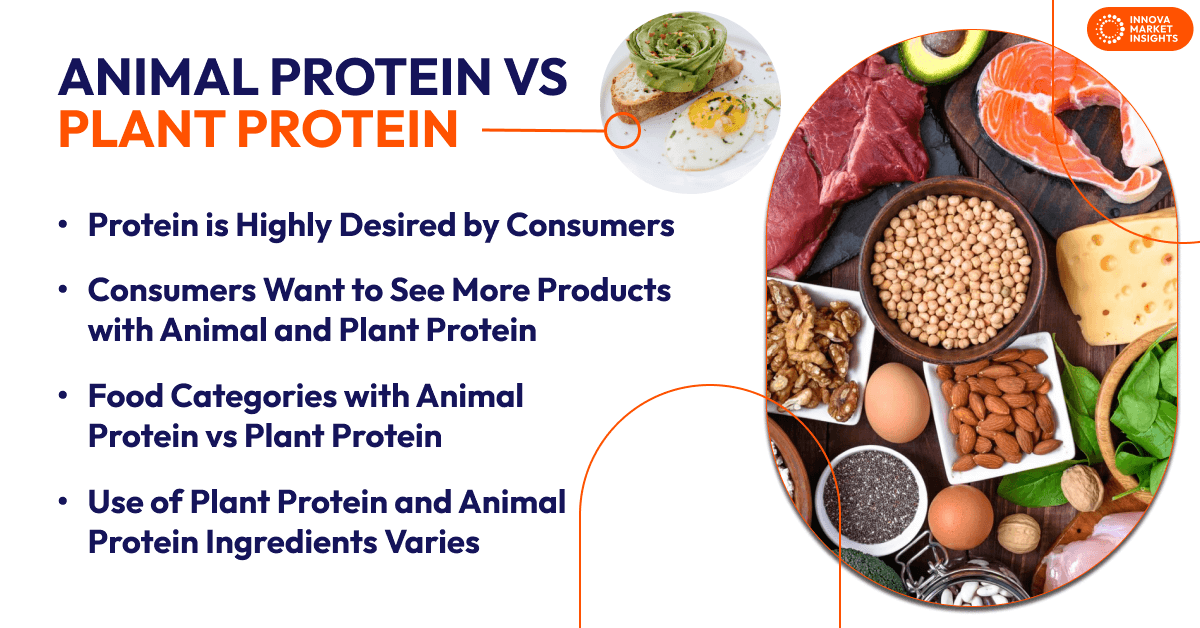 INNOVA MARKET INSIGHTS

ANIMAL PROTEIN VS PLANT PROTEIN

• Protein is Highly Desired by Consumers

• Consumers Want to See More Products with Animal and Plant Protein

• Food Categories with Animal Protein vs Plant Protein

• Use of Plant Protein and Animal Protein Ingredients Varies